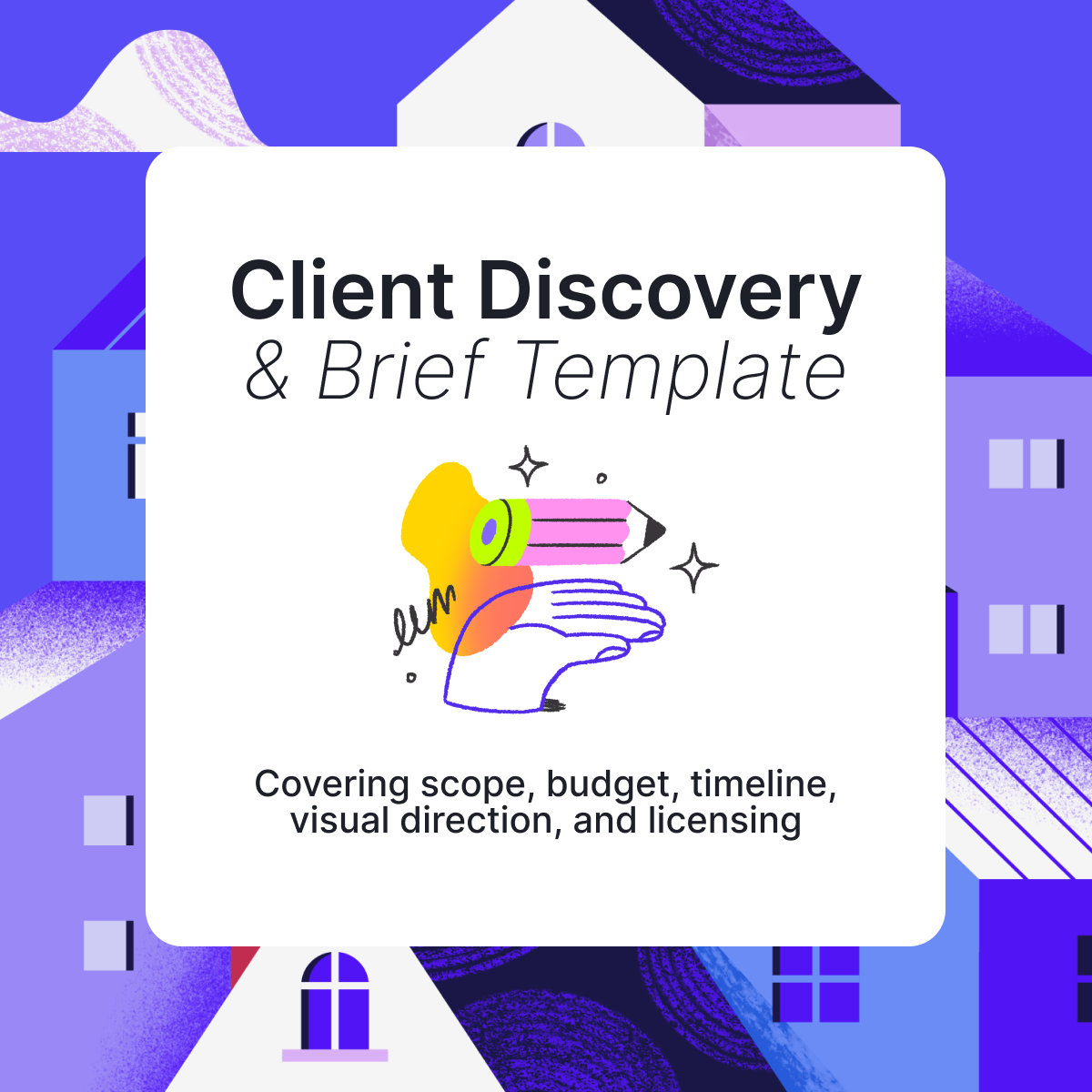 Client Discovery
& Brief Template

Covering scope, budget, timeline, visual direction, and licensing